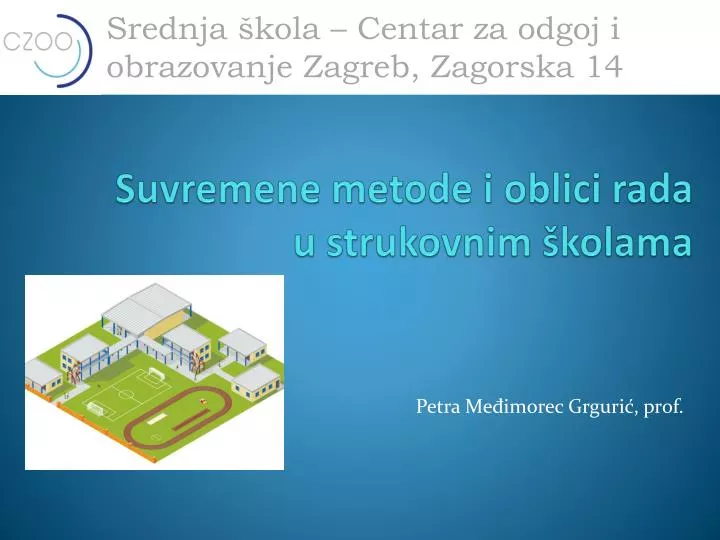 CZOO

Srednja škola – Centar za odgoj i obrazovanje Zagreb, Zagorska 14

Suvremene metode i oblici rada u strukovnim školama

Petra Međimorec Grgurić, prof.